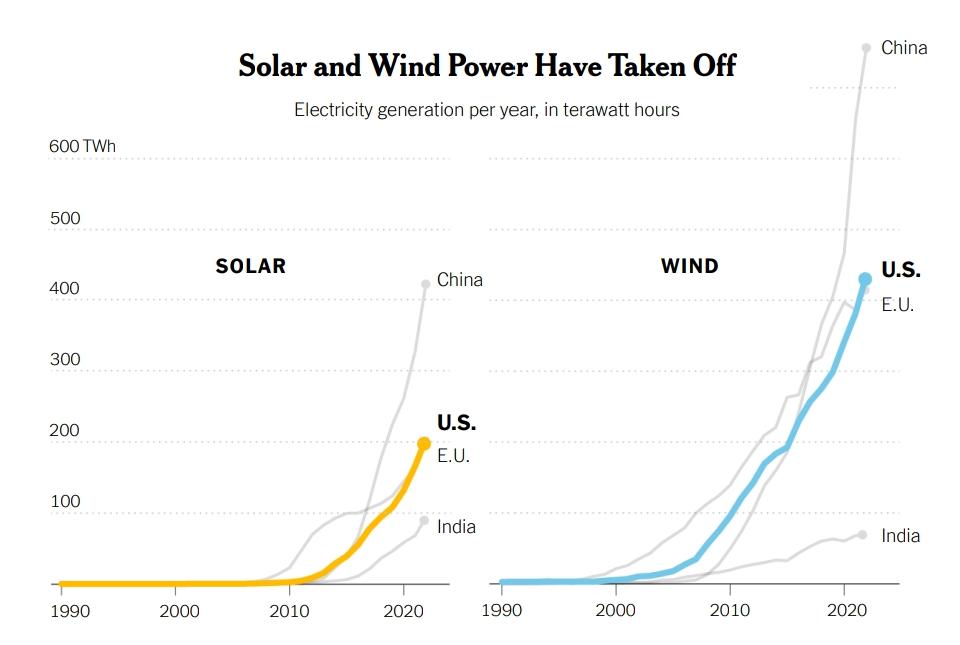 Solar and Wind Power Have Taken Off

Electricity generation per year, in terawatt hours

600 TWh
500
400
300
200
100

SOLAR

China
U.S.
E.U.
India

1990 2000 2010 2020

WIND

China
U.S.
E.U.
India

1990 2000 2010 2020